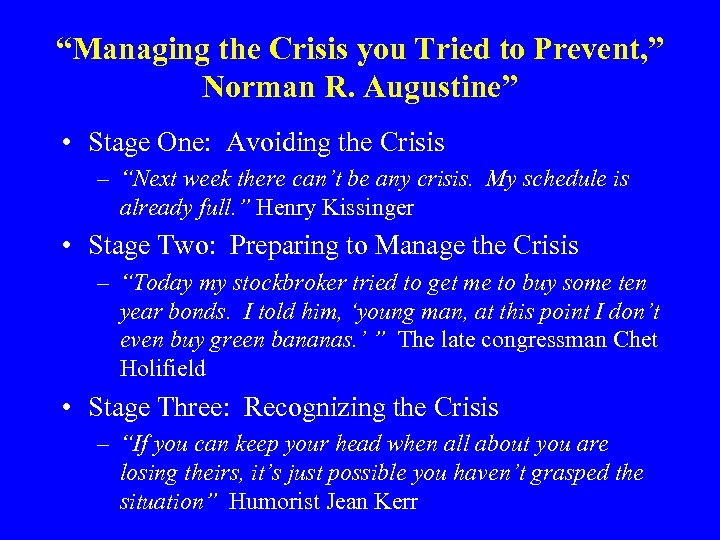 “Managing the Crisis you Tried to Prevent,” Norman R. Augustine”

• Stage One: Avoiding the Crisis
– “Next week there can’t be any crisis. My schedule is already full.” Henry Kissinger

• Stage Two: Preparing to Manage the Crisis
– “Today my stockbroker tried to get me to buy some ten year bonds. I told him, ‘young man, at this point I don’t even buy green bananas.’ ” The late congressman Chet Holifield

• Stage Three: Recognizing the Crisis
– “If you can keep your head when all about you are losing theirs, it’s just possible you haven’t grasped the situation” Humorist Jean Kerr